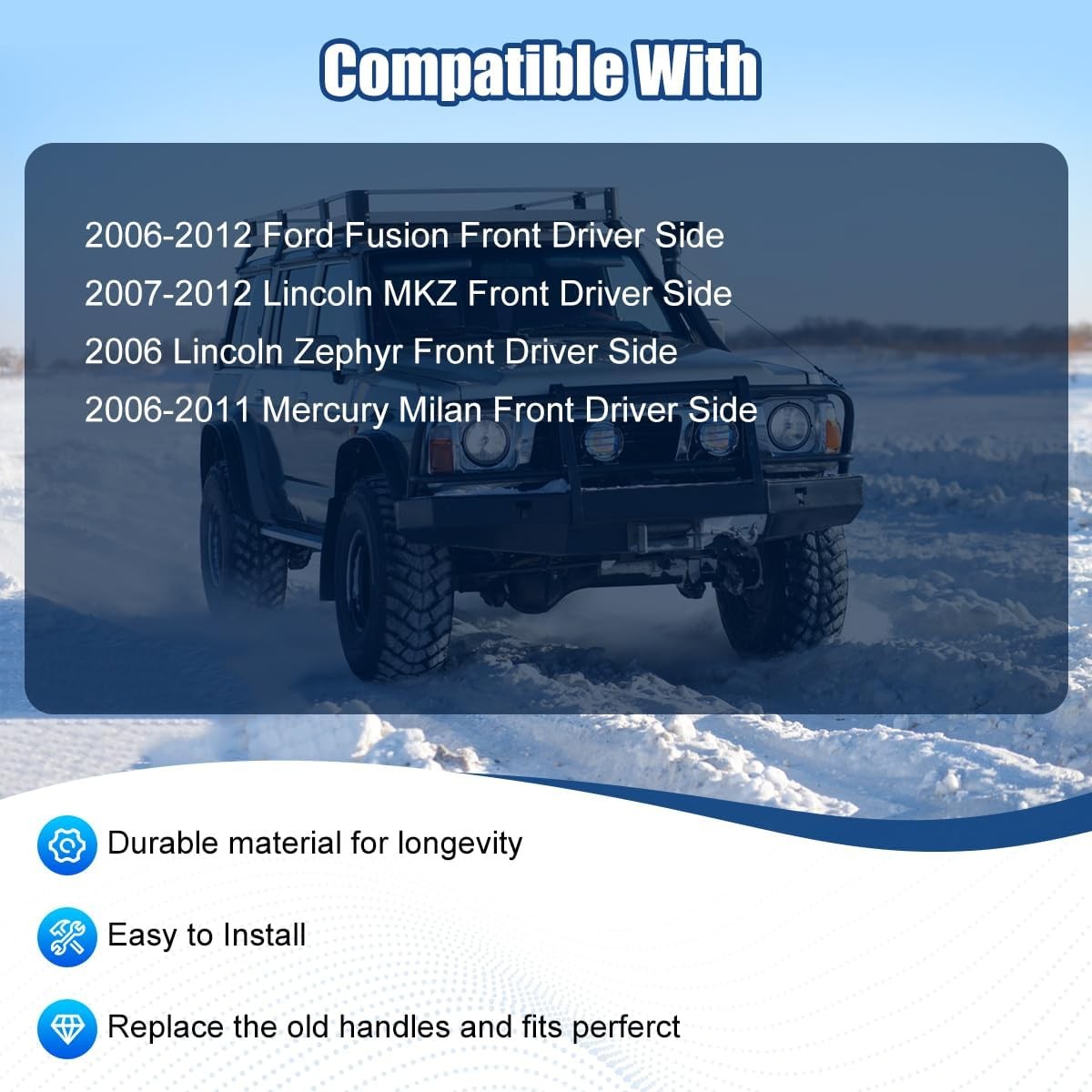 Compatible With

2006-2012 Ford Fusion Front Driver Side
2007-2012 Lincoln MKZ Front Driver Side
2006 Lincoln Zephyr Front Driver Side
2006-2011 Mercury Milan Front Driver Side

Durable material for longevity

Easy to Install

Replace the old handles and fits perferct